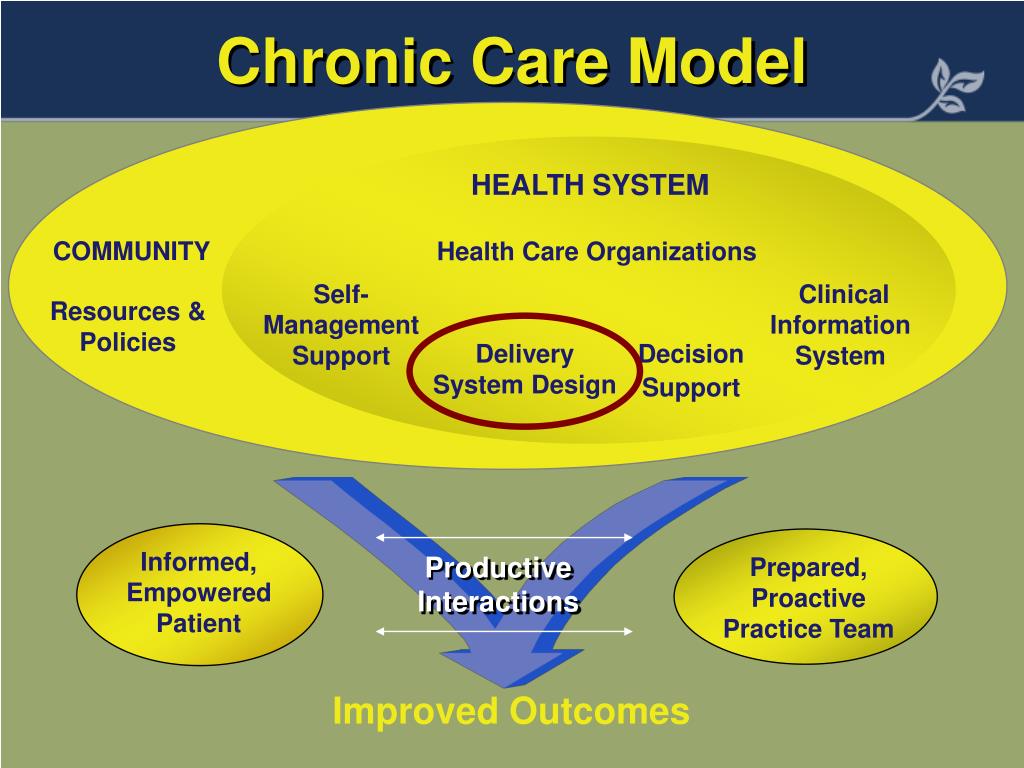 Chronic Care Model

HEALTH SYSTEM

COMMUNITY

Resources & Policies

Health Care Organizations

Self-Management Support

Delivery System Design

Decision Support

Clinical Information System

Informed, Empowered Patient

Productive Interactions

Prepared, Proactive Practice Team

Improved Outcomes